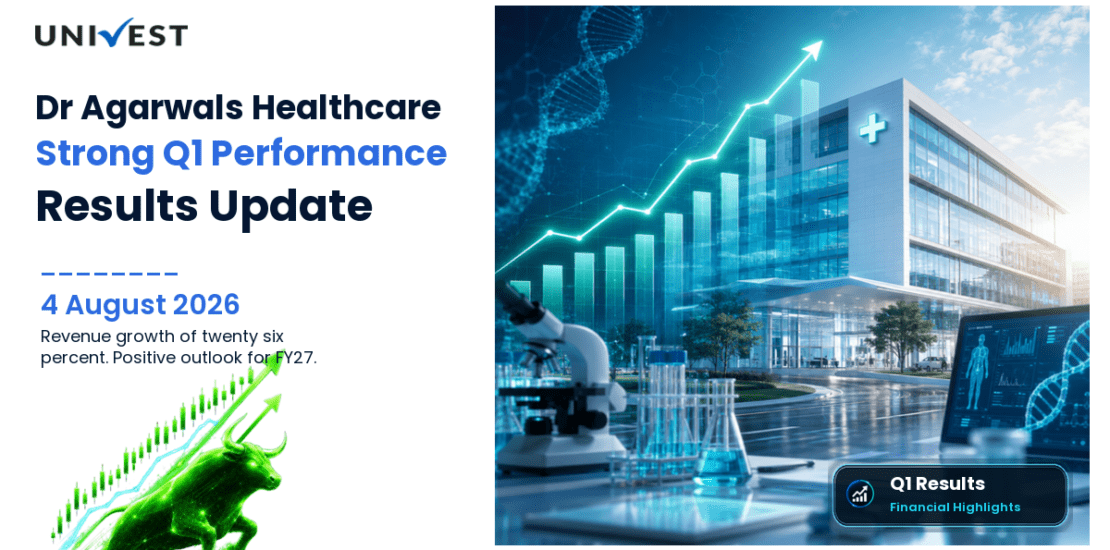 UNIVEST

Dr Agarwals Healthcare
Strong Q1 Performance
Results Update

4 August 2026
Revenue growth of twenty six percent. Positive outlook for FY27.

Q1 Results
Financial Highlights